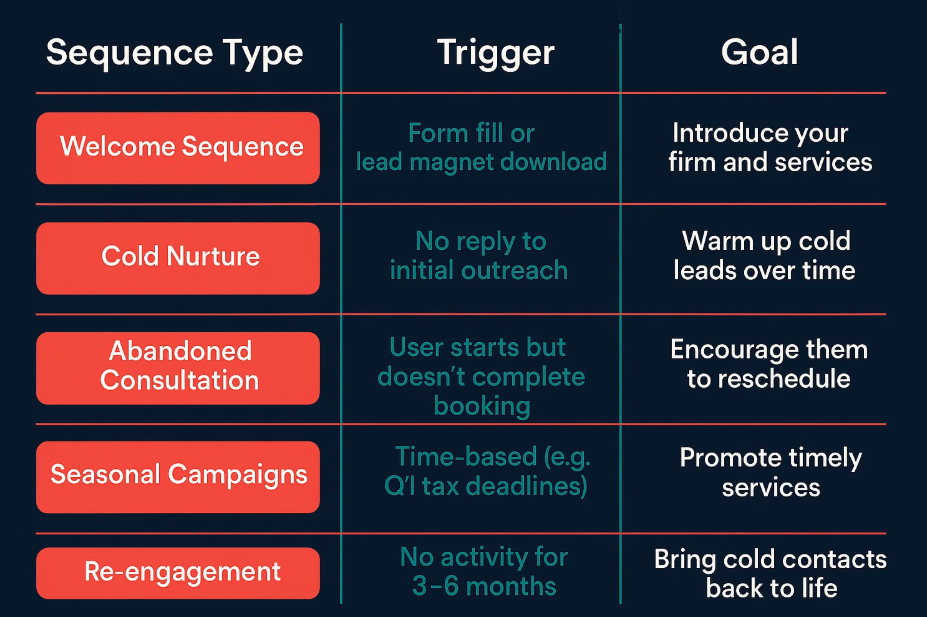 | Sequence Type | Trigger | Goal |
|---|---|---|
| Welcome Sequence | Form fill or lead magnet download | Introduce your firm and services |
| Cold Nurture | No reply to initial outreach | Warm up cold leads over time |
| Abandoned Consultation | User starts but doesn't complete booking | Encourage them to reschedule |
| Seasonal Campaigns | Time-based (e.g. Q'l tax deadlines) | Promote timely services |
| Re-engagement | No activity for 3–6 months | Bring cold contacts back to life |